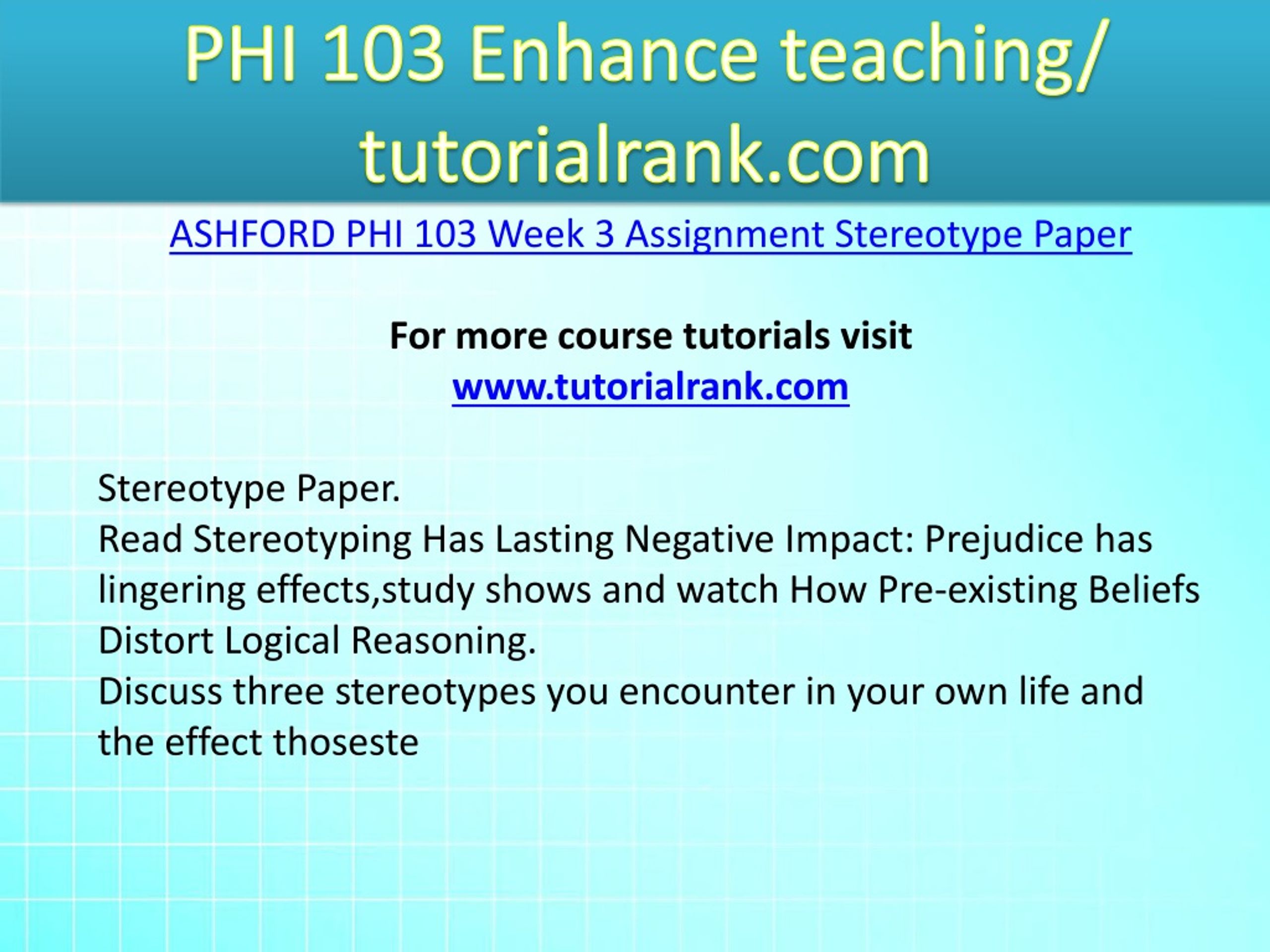 PHI 103 Enhance teaching/ tutorialrank.com

ASHFORD PHI 103 Week 3 Assignment Stereotype Paper

For more course tutorials visit
www.tutorialrank.com

Stereotype Paper.
Read Stereotyping Has Lasting Negative Impact: Prejudice has lingering effects,study shows and watch How Pre-existing Beliefs Distort Logical Reasoning.
Discuss three stereotypes you encounter in your own life and the effect thoseste